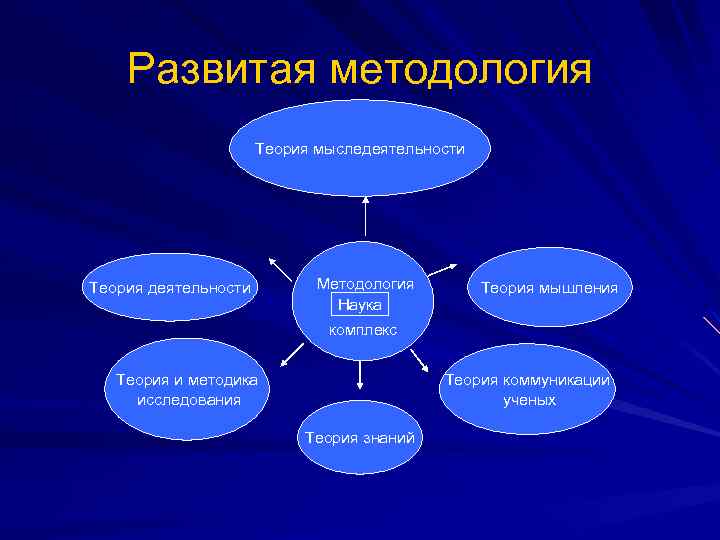 Развитая методология

Теория мыследеятельности

Теория деятельности

Методология
Наука
комплекс

Теория мышления

Теория и методика исследования

Теория коммуникации ученых

Теория знаний